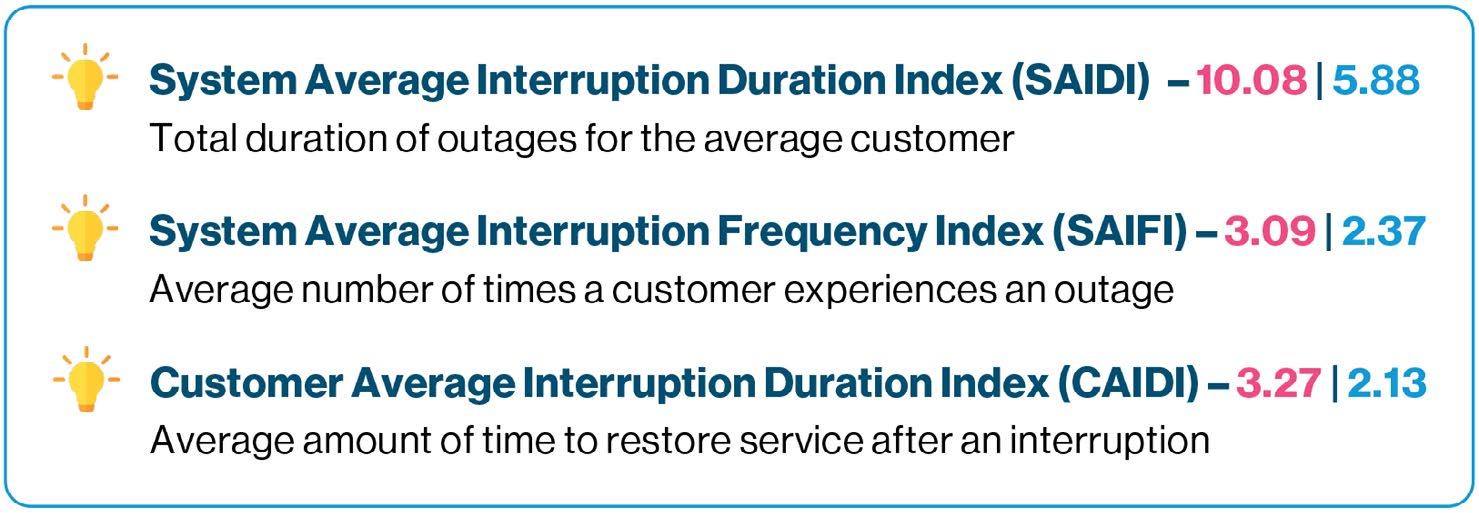 System Average Interruption Duration Index (SAIDI) – 10.08 | 5.88
Total duration of outages for the average customer

System Average Interruption Frequency Index (SAIFI) – 3.09 | 2.37
Average number of times a customer experiences an outage

Customer Average Interruption Duration Index (CAIDI) – 3.27 | 2.13
Average amount of time to restore service after an interruption